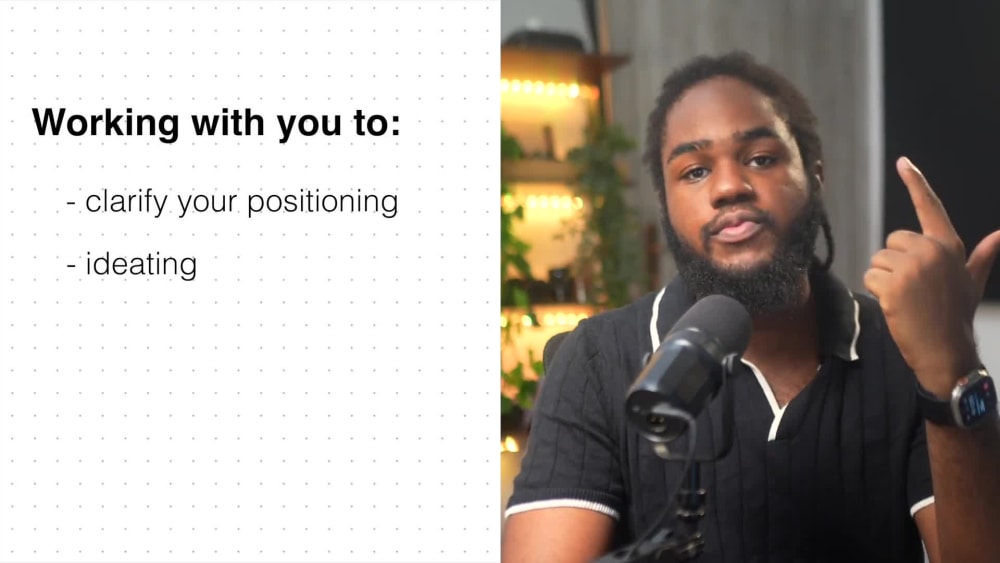 Working with you to:

- clarify your positioning
- ideating